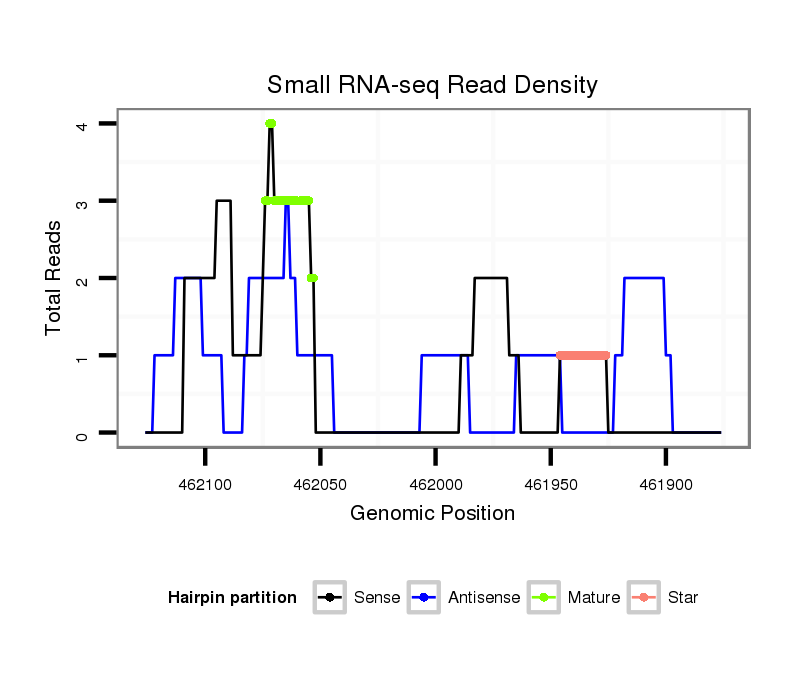 Small RNA-seq Read Density

Total Reads

4
3
2
1
0

462100
462050
462000
461950
461900

Genomic Position

Hairpin partition
Sense
Antisense
Mature
Star